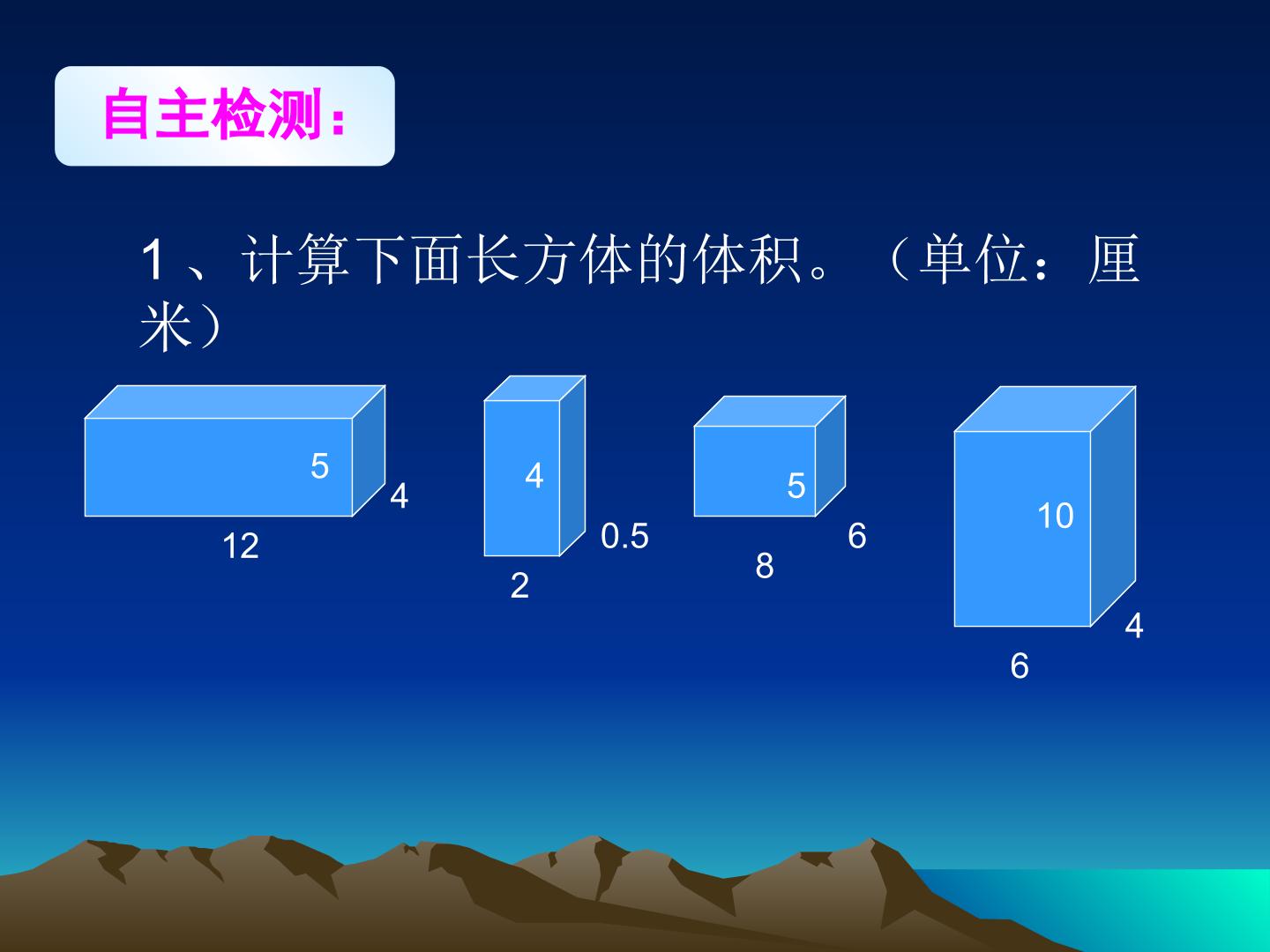 自主检测：

1、计算下面长方体的体积。（单位：厘米）

5
4
12

4
0.5
2

5
6
8

10
4
6